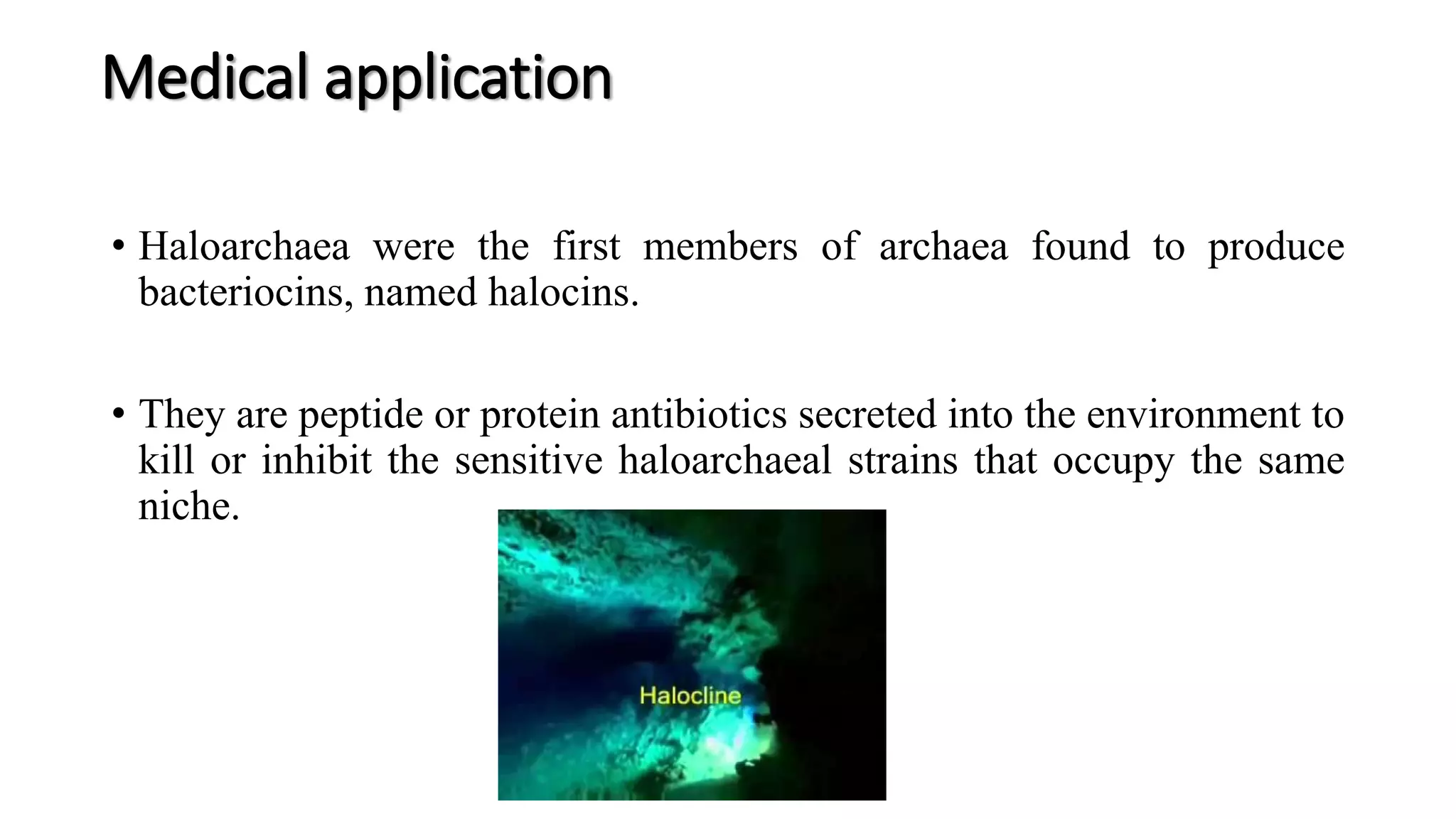 Medical application

• Haloarchaea were the first members of archaea found to produce bacteriocins, named halocins.

• They are peptide or protein antibiotics secreted into the environment to kill or inhibit the sensitive haloarchaeal strains that occupy the same niche.

Halocline